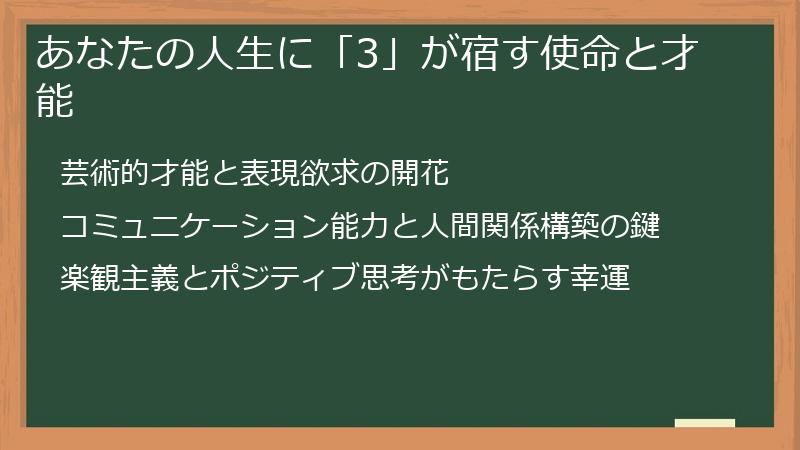 あなたの人生に「3」が宿す使命と才能

芸術的才能と表現欲求の開花

コミュニケーション能力と人間関係構築の鍵

楽観主義とポジティブ思考がもたらす幸運